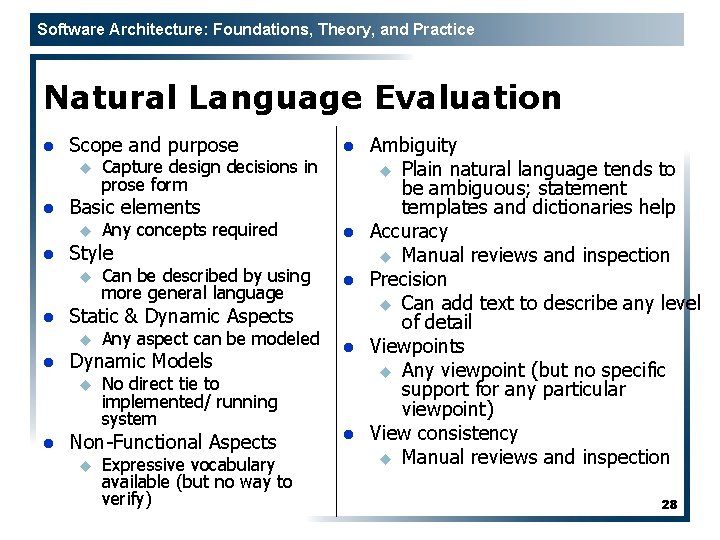 Software Architecture: Foundations, Theory, and Practice

Natural Language Evaluation

- Scope and purpose
  - Capture design decisions in prose form
- Basic elements
  - Any concepts required
- Style
  - Can be described by using more general language
- Static & Dynamic Aspects
  - Any aspect can be modeled
- Dynamic Models
  - No direct tie to implemented/ running system
- Non-Functional Aspects
  - Expressive vocabulary available (but no way to verify)

- Ambiguity
  - Plain natural language tends to be ambiguous; statement templates and dictionaries help
- Accuracy
  - Manual reviews and inspection
- Precision
  - Can add text to describe any level of detail
- Viewpoints
  - Any viewpoint (but no specific support for any particular viewpoint)
- View consistency
  - Manual reviews and inspection

28